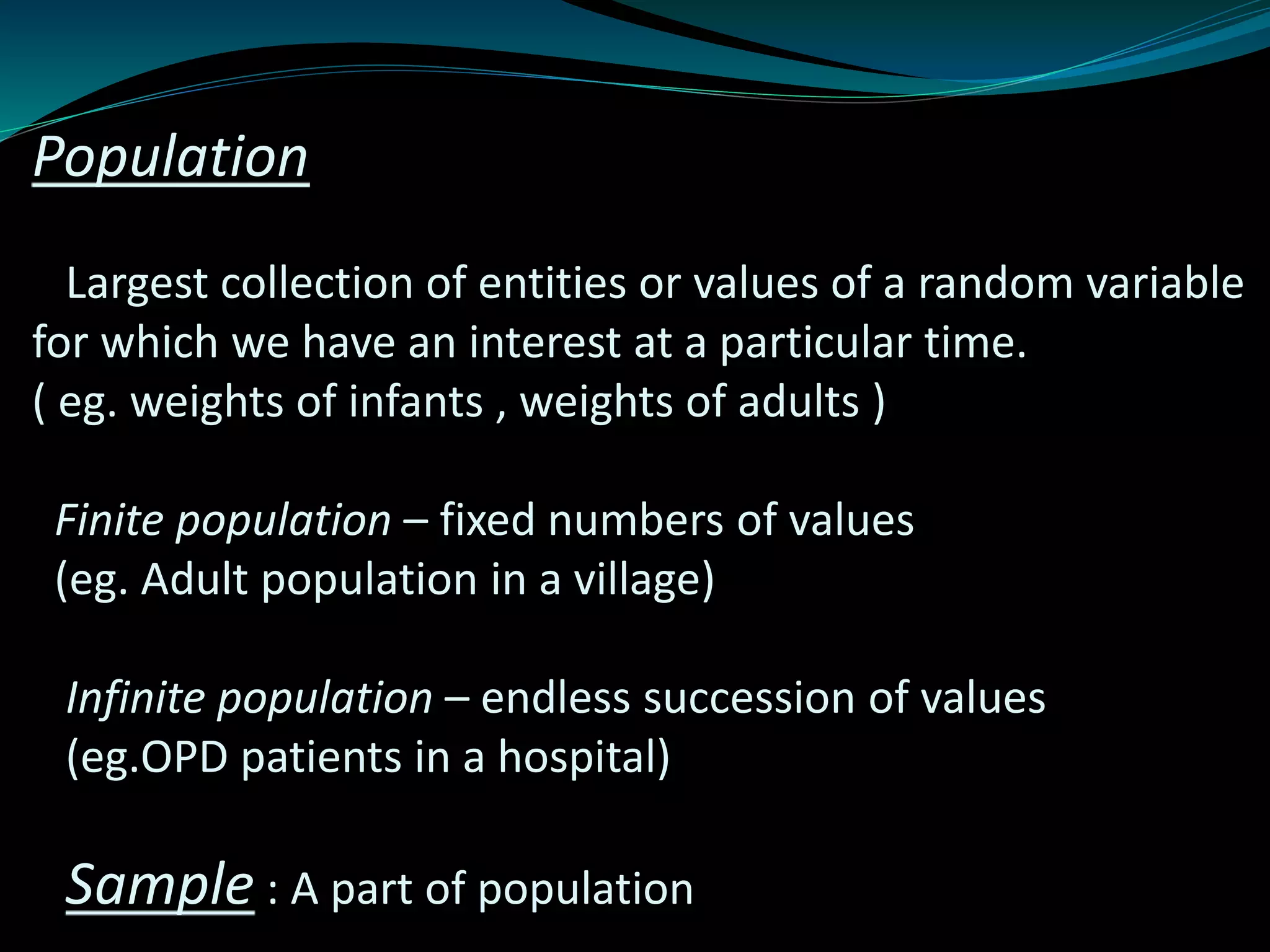 Population

Largest collection of entities or values of a random variable for which we have an interest at a particular time.
( eg. weights of infants , weights of adults )

Finite population – fixed numbers of values
(eg. Adult population in a village)

Infinite population – endless succession of values
(eg.OPD patients in a hospital)

Sample : A part of population